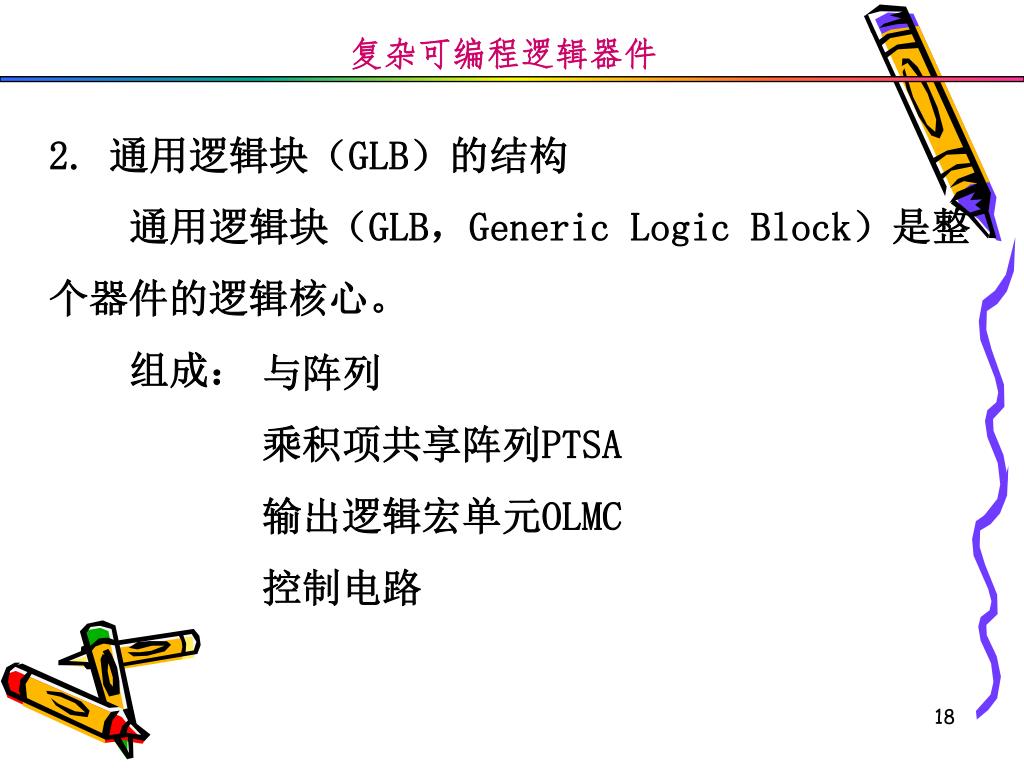 复杂可编程逻辑器件

2. 通用逻辑块（GLB）的结构

通用逻辑块（GLB，Generic Logic Block）是整个器件的逻辑核心。

组成： 与阵列

乘积项共享阵列PTSA

输出逻辑宏单元OLMC

控制电路

18